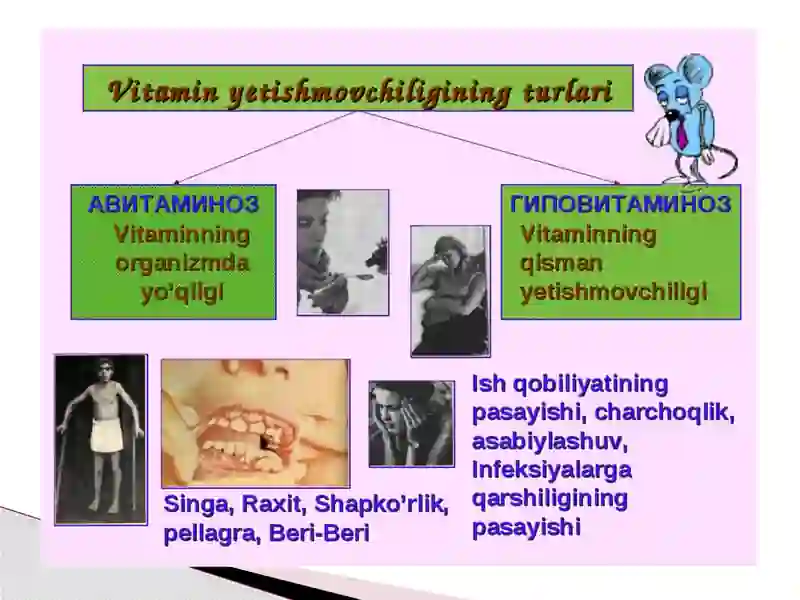 Vitamin yetishmovchiligining turlari

АВИТАМИНОЗ
Vitaminning organizmda yo'qligi

ГИПОВИТАМИНОЗ
Vitaminning qisman yetishmovchiligi

Singa, Raxit, Shapko'rlik, pellagra, Beri-Beri

Ish qobiliyatining pasayishi, charchoqlik, asabiylashuv, Infeksiyalarga qarshiligining pasayishi